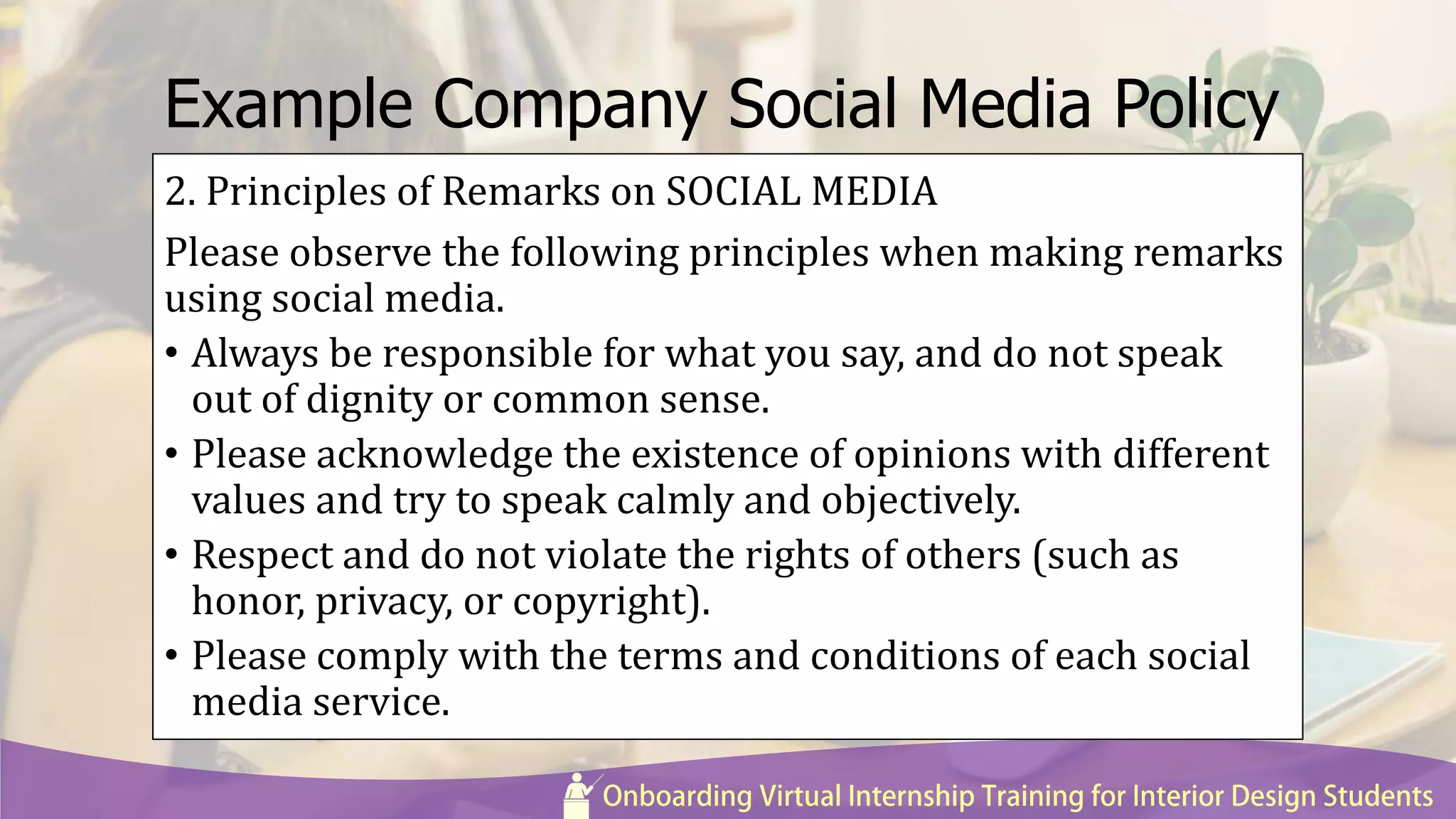 Example Company Social Media Policy

2. Principles of Remarks on SOCIAL MEDIA

Please observe the following principles when making remarks using social media.

• Always be responsible for what you say, and do not speak out of dignity or common sense.
• Please acknowledge the existence of opinions with different values and try to speak calmly and objectively.
• Respect and do not violate the rights of others (such as honor, privacy, or copyright).
• Please comply with the terms and conditions of each social media service.

Onboarding Virtual Internship Training for Interior Design Students